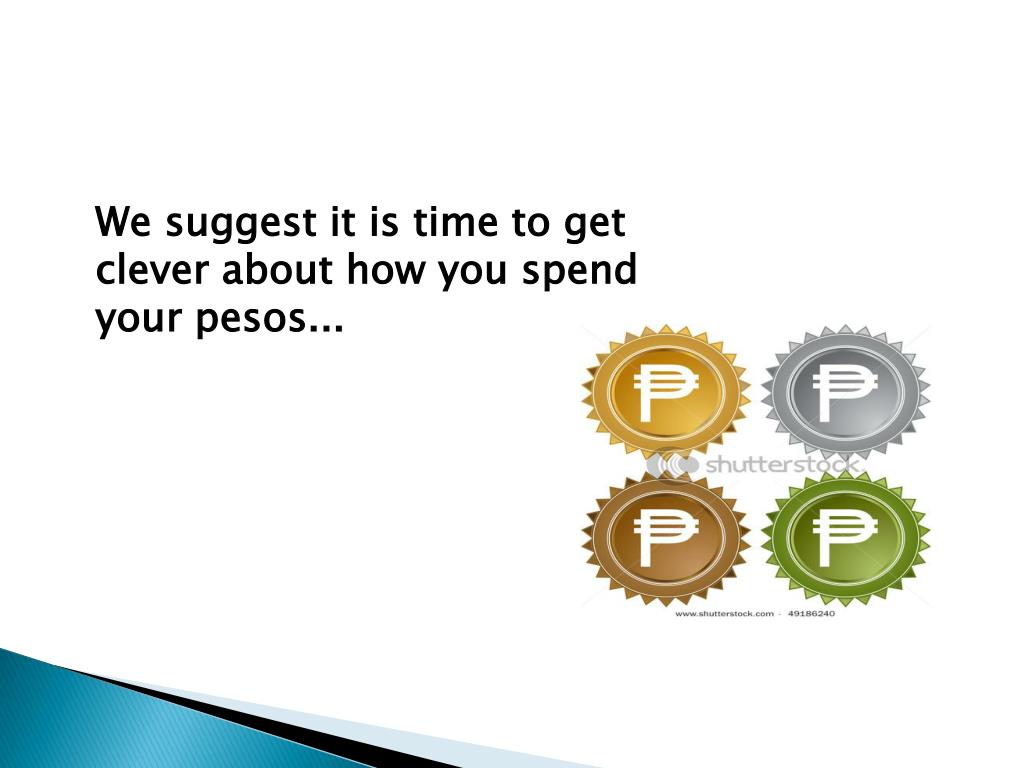 We suggest it is time to get clever about how you spend your pesos...

₱ ₱

shutterstock

₱ ₱

www.shutterstock.com · 49186240